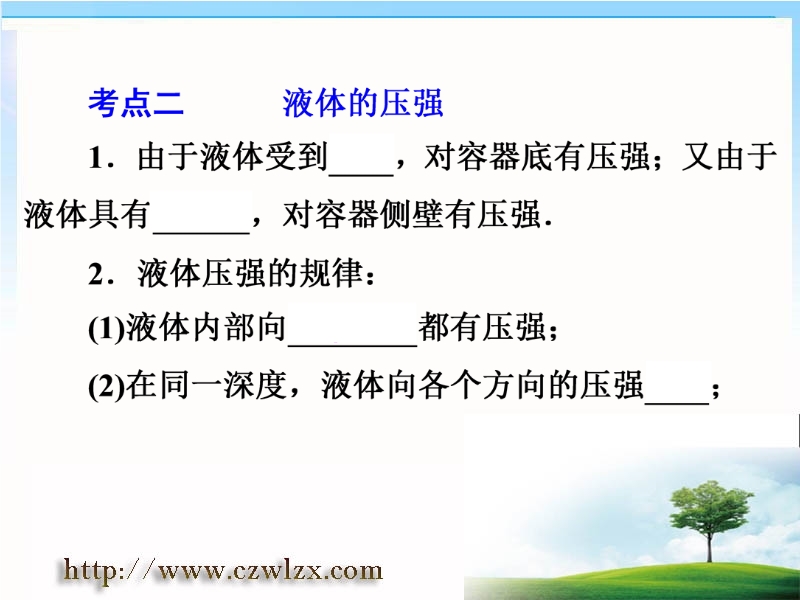 考点二　　液体的压强

1．由于液体受到____，对容器底有压强；又由于液体具有______，对容器侧壁有压强．

2．液体压强的规律：

(1)液体内部向________都有压强；

(2)在同一深度，液体向各个方向的压强____；

http://www.czwlzx.com